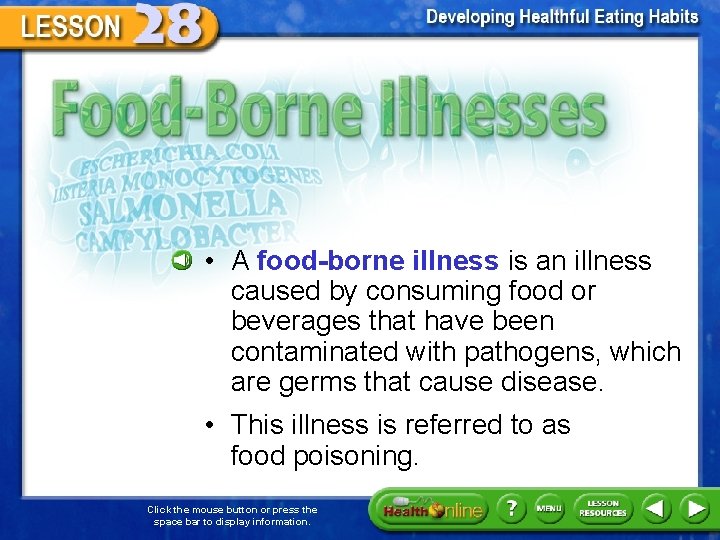 LESSON 28

Developing Healthful Eating Habits

Food-Borne Illnesses

ESCHERICHIA COLI
LISTERIA MONOCYTOGENES
SALMONELLA
CAMPYLOBACTER

• A food-borne illness is an illness caused by consuming food or beverages that have been contaminated with pathogens, which are germs that cause disease.

• This illness is referred to as food poisoning.

Click the mouse button or press the space bar to display information.

Health Online

?

MENU

LESSON RESOURCES